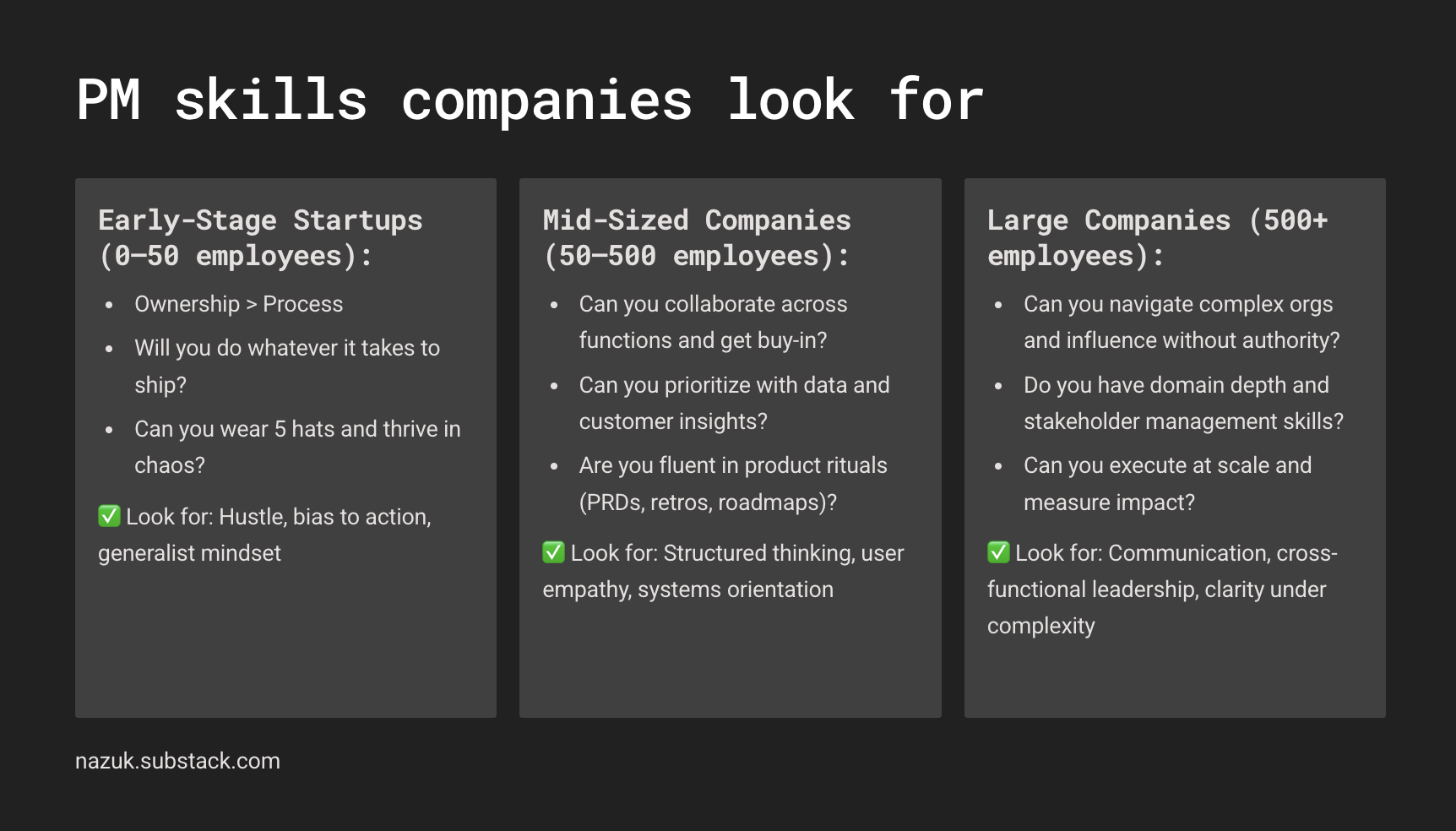 PM skills companies look for

Early-Stage Startups (0–50 employees):

- Ownership > Process
- Will you do whatever it takes to ship?
- Can you wear 5 hats and thrive in chaos?

✅ Look for: Hustle, bias to action, generalist mindset

Mid-Sized Companies (50–500 employees):

- Can you collaborate across functions and get buy-in?
- Can you prioritize with data and customer insights?
- Are you fluent in product rituals (PRDs, retros, roadmaps)?

✅ Look for: Structured thinking, user empathy, systems orientation

Large Companies (500+ employees):

- Can you navigate complex orgs and influence without authority?
- Do you have domain depth and stakeholder management skills?
- Can you execute at scale and measure impact?

✅ Look for: Communication, cross-functional leadership, clarity under complexity

nazuk.substack.com